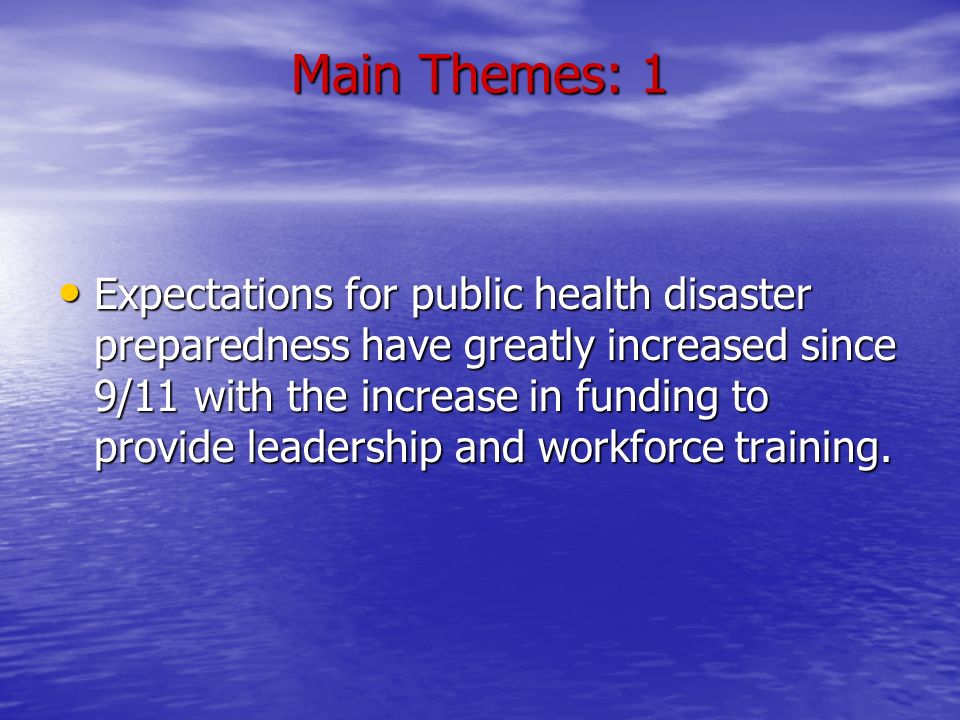 Main Themes: 1

• Expectations for public health disaster preparedness have greatly increased since 9/11 with the increase in funding to provide leadership and workforce training.